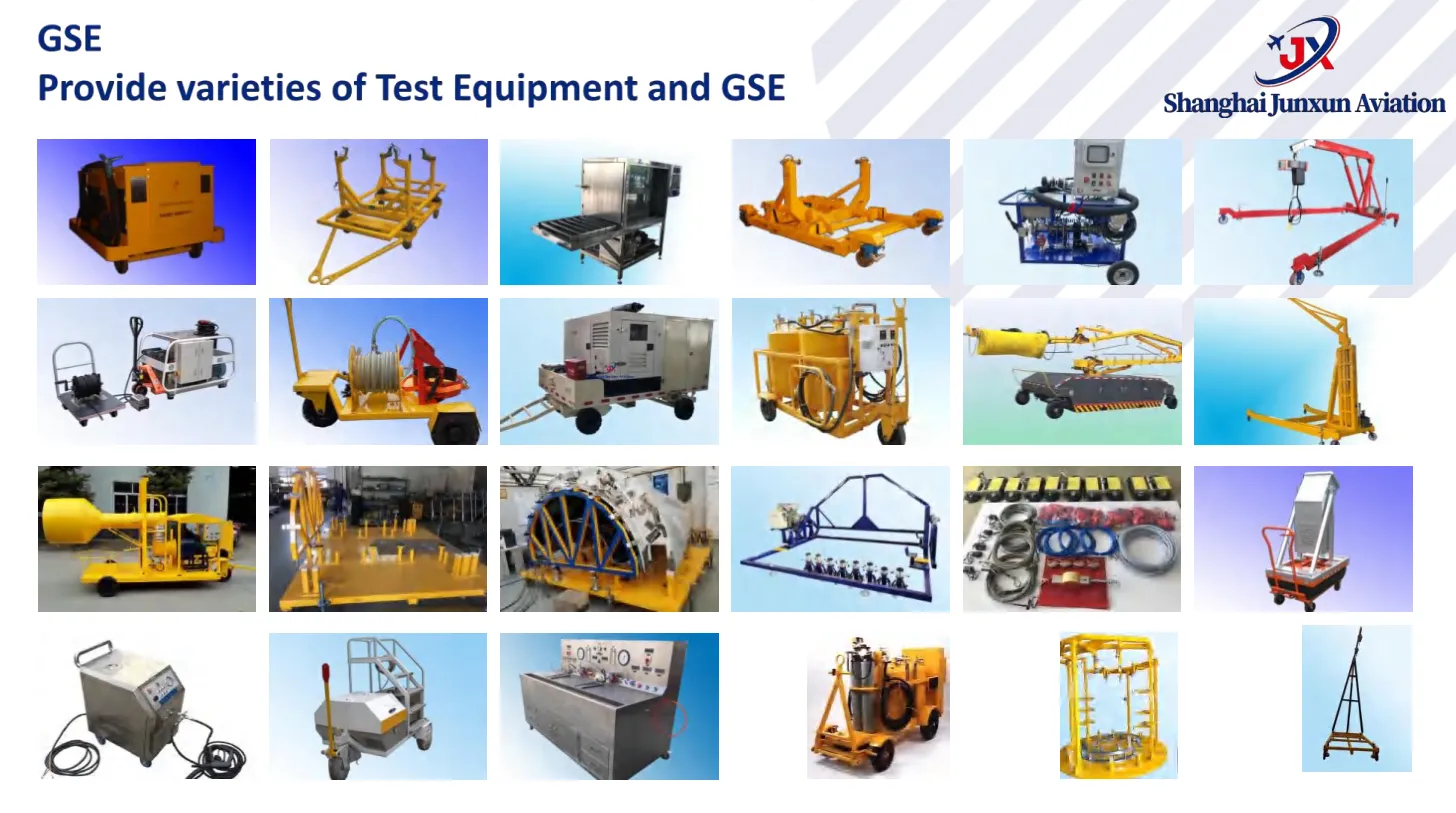 GSE
Provide varieties of Test Equipment and GSE

JX
Shanghai Junxun Aviation